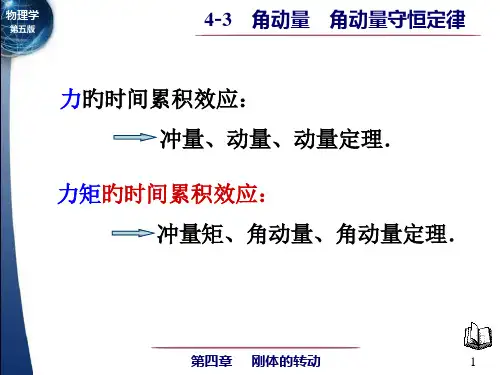 物理学
第五版

4-3 角动量 角动量守恒定律

力的时间累积效应：

冲量、动量、动量定理.

力矩的时间累积效应：

冲量矩、角动量、角动量定理.

第四章 刚体的转动

1